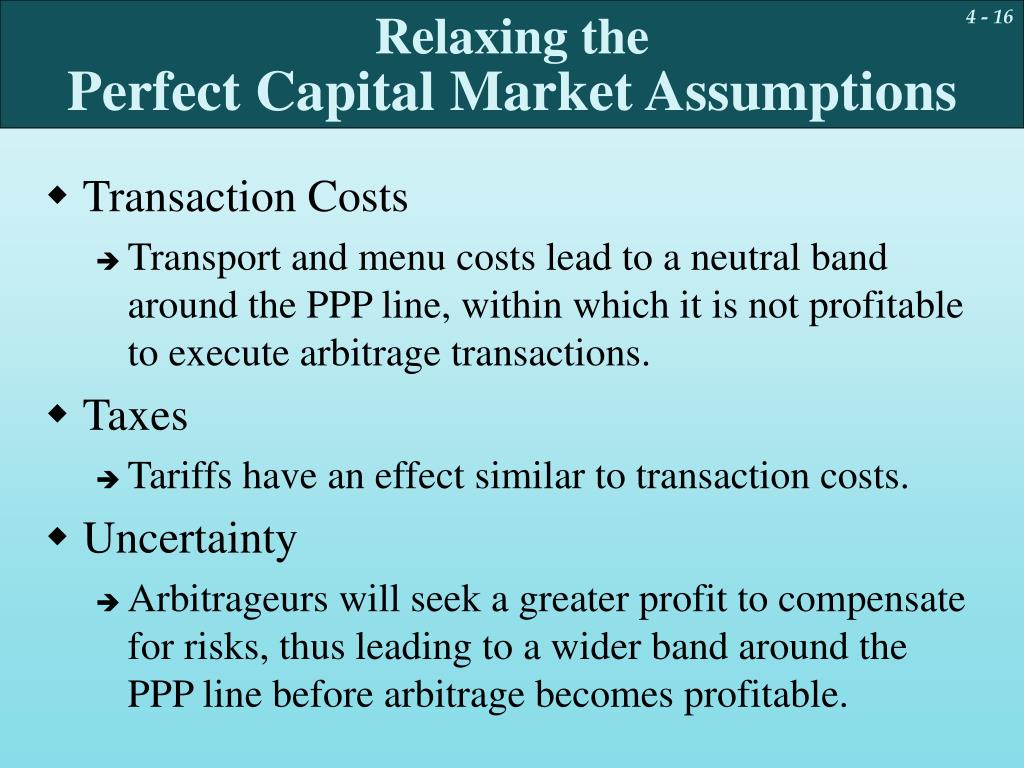 4 - 16

Relaxing the
Perfect Capital Market Assumptions

◆ Transaction Costs

➔ Transport and menu costs lead to a neutral band around the PPP line, within which it is not profitable to execute arbitrage transactions.

◆ Taxes

➔ Tariffs have an effect similar to transaction costs.

◆ Uncertainty

➔ Arbitrageurs will seek a greater profit to compensate for risks, thus leading to a wider band around the PPP line before arbitrage becomes profitable.